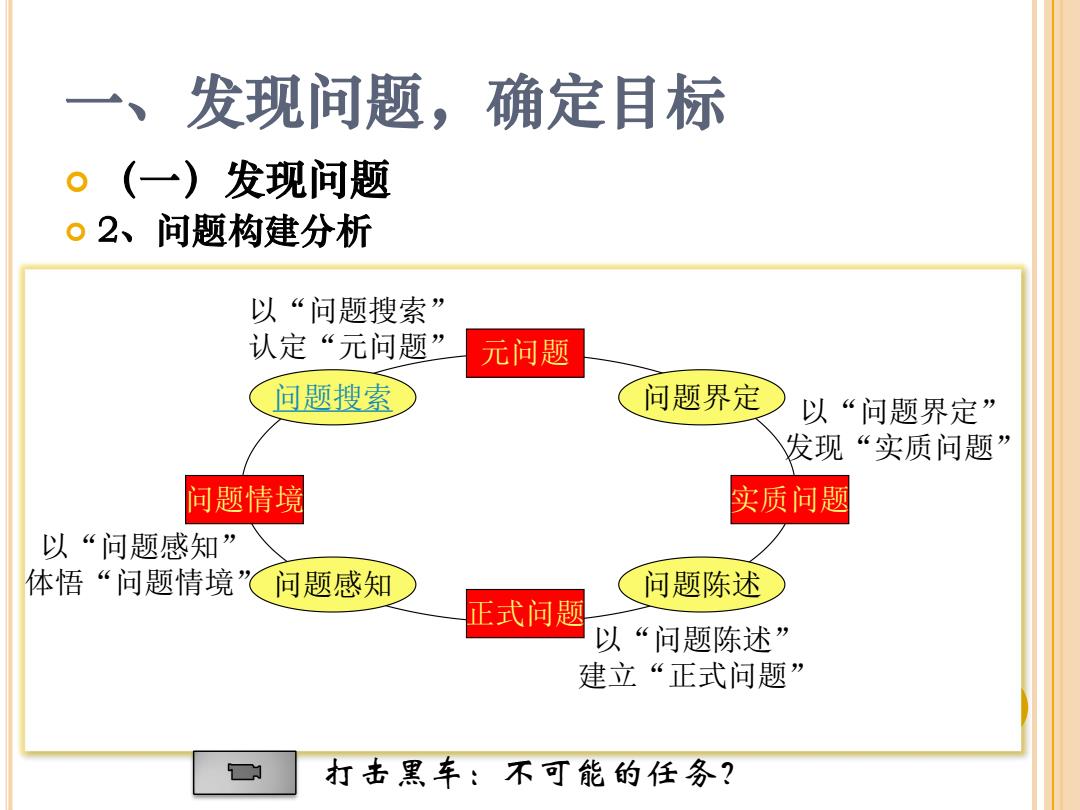 一、发现问题，确定目标

（一）发现问题

2、问题构建分析

以“问题搜索”认定“元问题”

元问题

问题搜索

问题界定

以“问题界定”发现“实质问题”

问题情境

实质问题

以“问题感知”体悟“问题情境”

问题感知

问题陈述

正式问题

以“问题陈述”建立“正式问题”

打击黑车：不可能的任务？